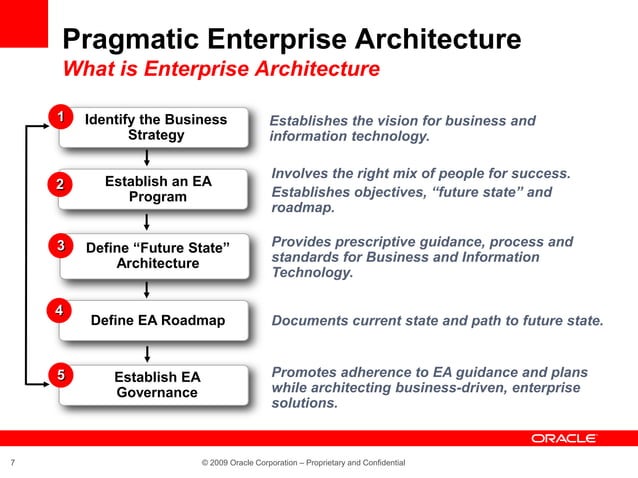 Pragmatic Enterprise Architecture
What is Enterprise Architecture

1 Identify the Business Strategy

Establishes the vision for business and information technology.

2 Establish an EA Program

Involves the right mix of people for success.

Establishes objectives, “future state” and roadmap.

3 Define “Future State” Architecture

Provides prescriptive guidance, process and standards for Business and Information Technology.

4 Define EA Roadmap

Documents current state and path to future state.

5 Establish EA Governance

Promotes adherence to EA guidance and plans while architecting business-driven, enterprise solutions.

ORACLE

7

© 2009 Oracle Corporation – Proprietary and Confidential